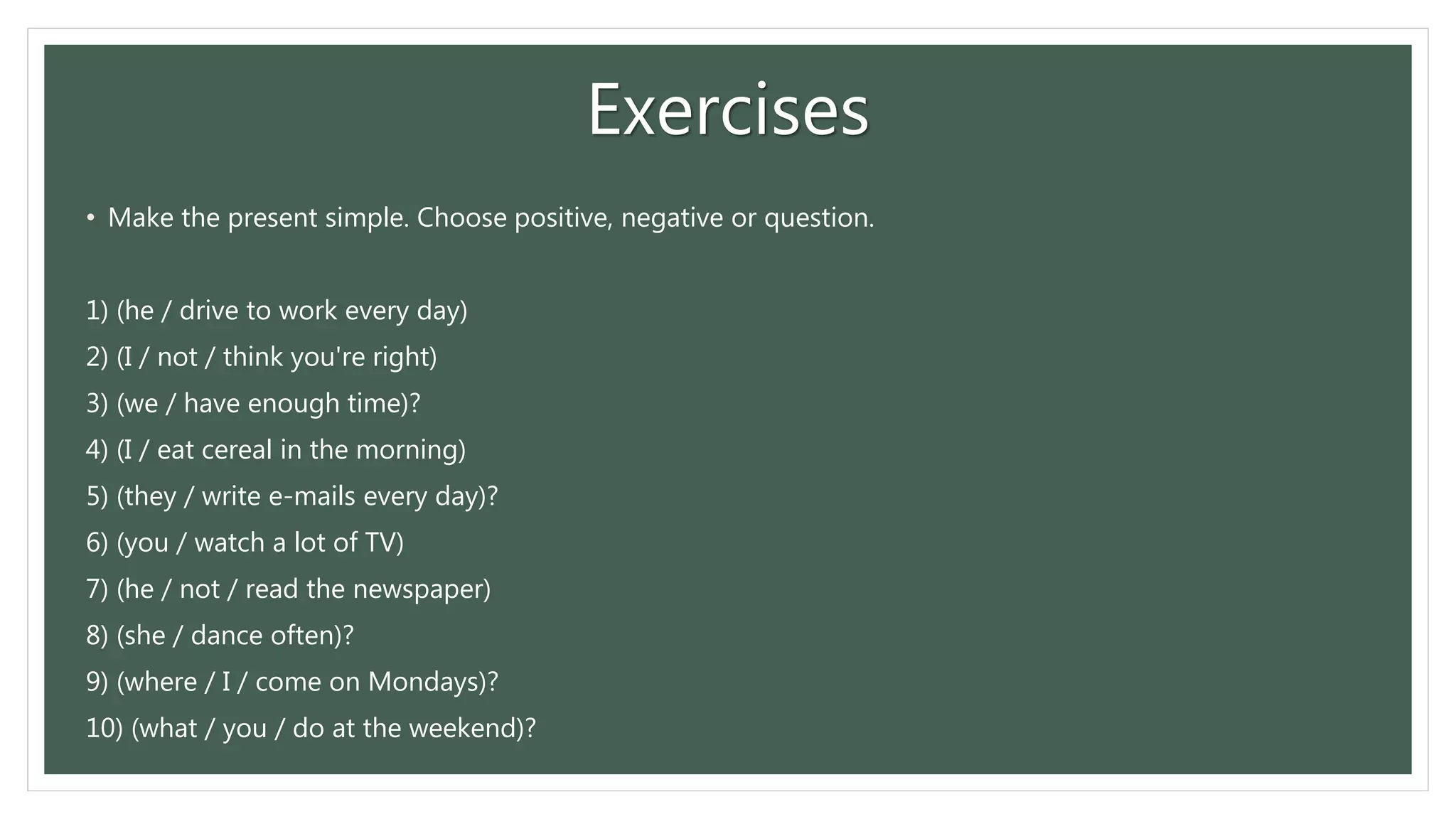 Exercises

• Make the present simple. Choose positive, negative or question.

1) (he / drive to work every day)
2) (I / not / think you're right)
3) (we / have enough time)?
4) (I / eat cereal in the morning)
5) (they / write e-mails every day)?
6) (you / watch a lot of TV)
7) (he / not / read the newspaper)
8) (she / dance often)?
9) (where / I / come on Mondays)?
10) (what / you / do at the weekend)?